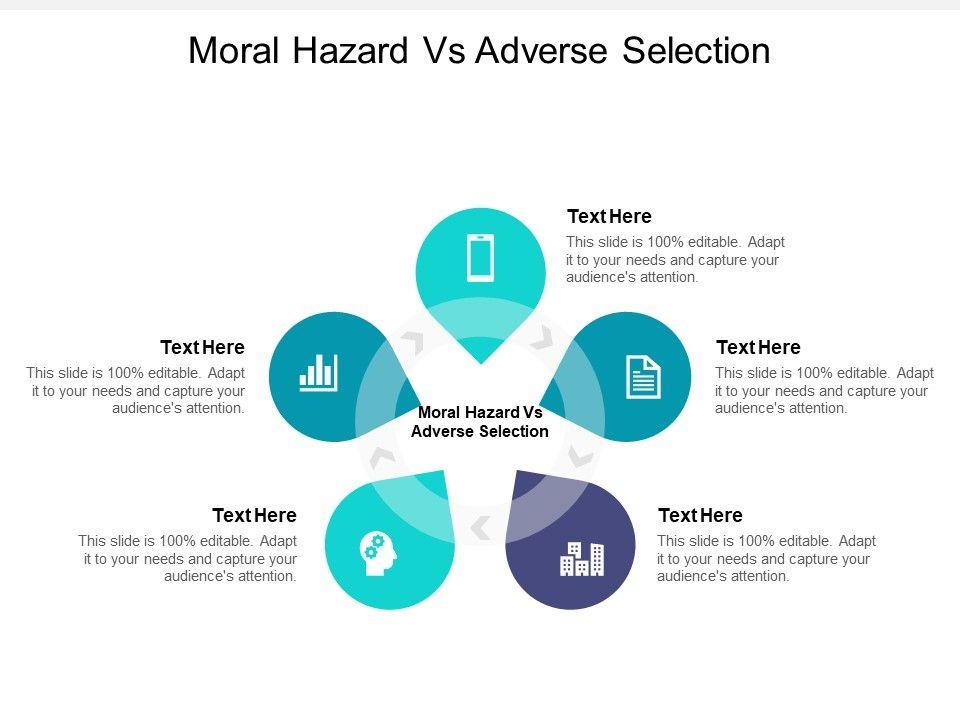 Moral Hazard Vs Adverse Selection

Text Here
This slide is 100% editable. Adapt it to your needs and capture your audience's attention.

Text Here
This slide is 100% editable. Adapt it to your needs and capture your audience's attention.

Text Here
This slide is 100% editable. Adapt it to your needs and capture your audience's attention.

Moral Hazard Vs Adverse Selection

Text Here
This slide is 100% editable. Adapt it to your needs and capture your audience's attention.

Text Here
This slide is 100% editable. Adapt it to your needs and capture your audience's attention.